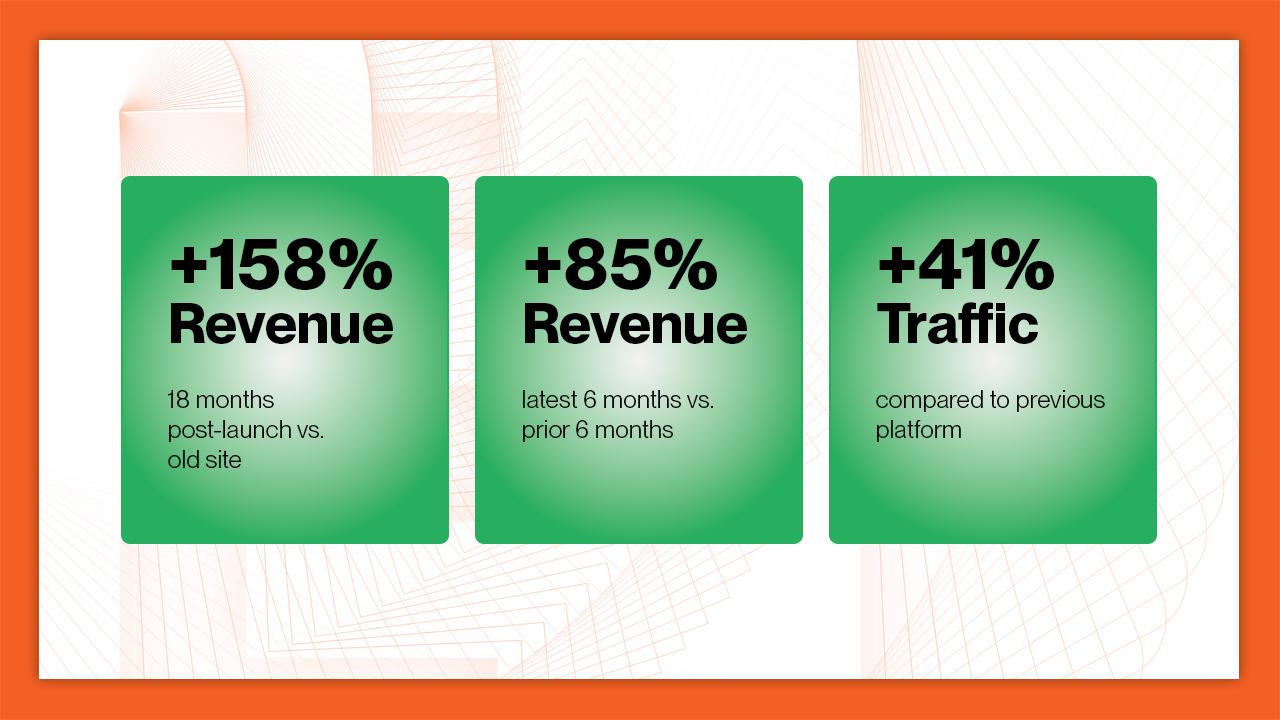 +158%
Revenue

18 months post-launch vs. old site

+85%
Revenue

latest 6 months vs. prior 6 months

+41%
Traffic

compared to previous platform